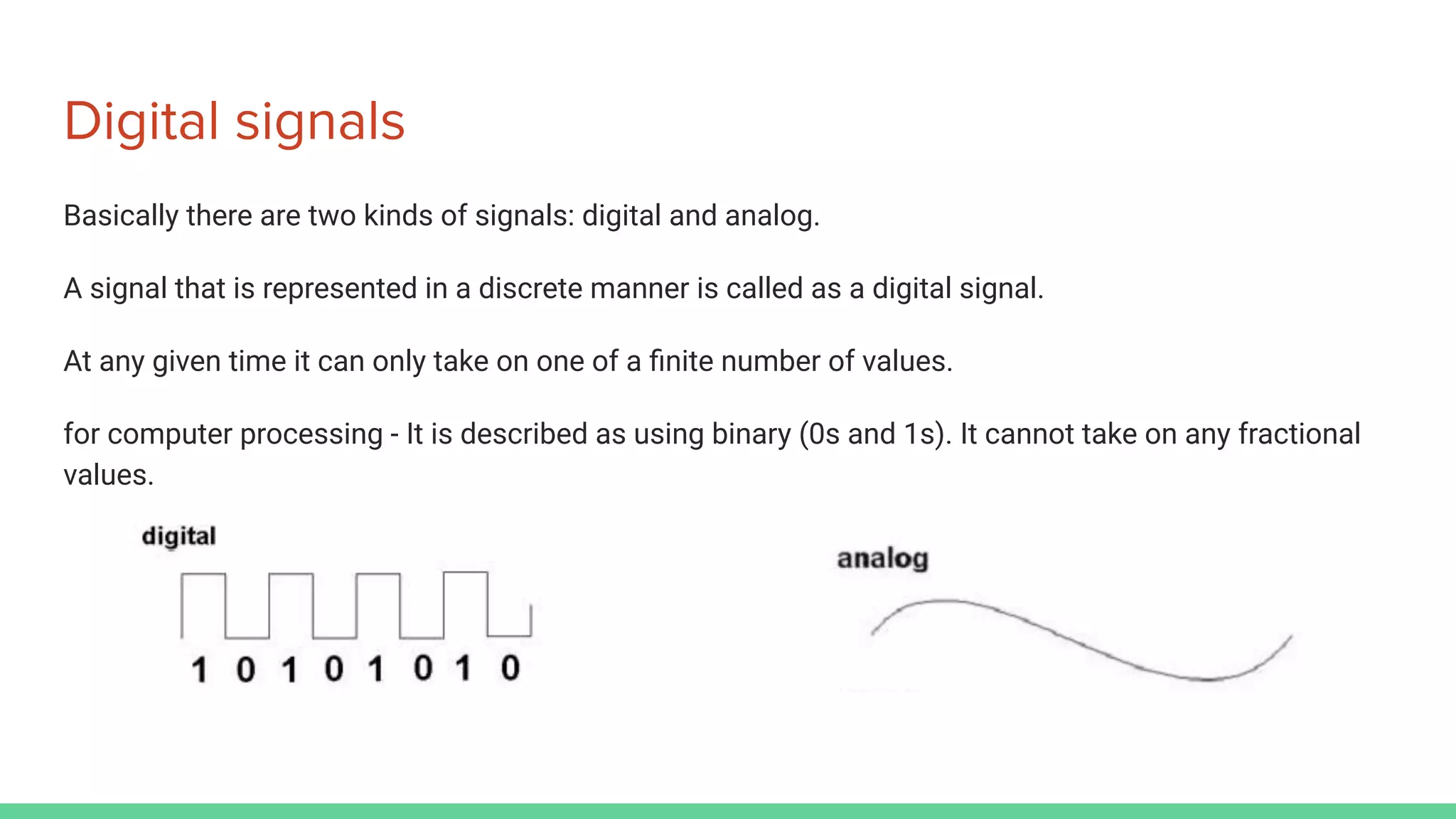 Digital signals

Basically there are two kinds of signals: digital and analog.

A signal that is represented in a discrete manner is called as a digital signal.

At any given time it can only take on one of a finite number of values.

for computer processing - It is described as using binary (0s and 1s). It cannot take on any fractional values.

digital

1 0 1 0 1 0 1 0

analog